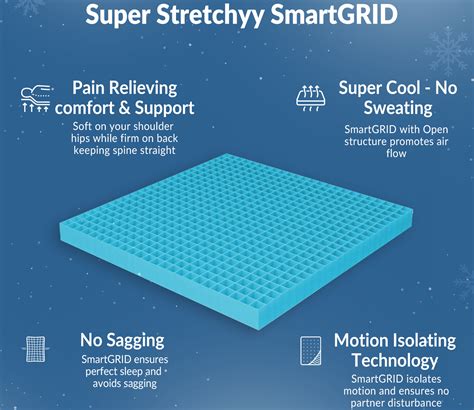 Super Stretchyy SmartGRID

Pain Relieving comfort & Support
Soft on your shoulder hips while firm on back keeping spine straight

Super Cool - No Sweating
SmartGRID with Open structure promotes air flow

No Sagging
SmartGRID ensures perfect sleep and avoids sagging

Motion Isolating Technology
SmartGRID isolates motion and ensures no partner disturbance